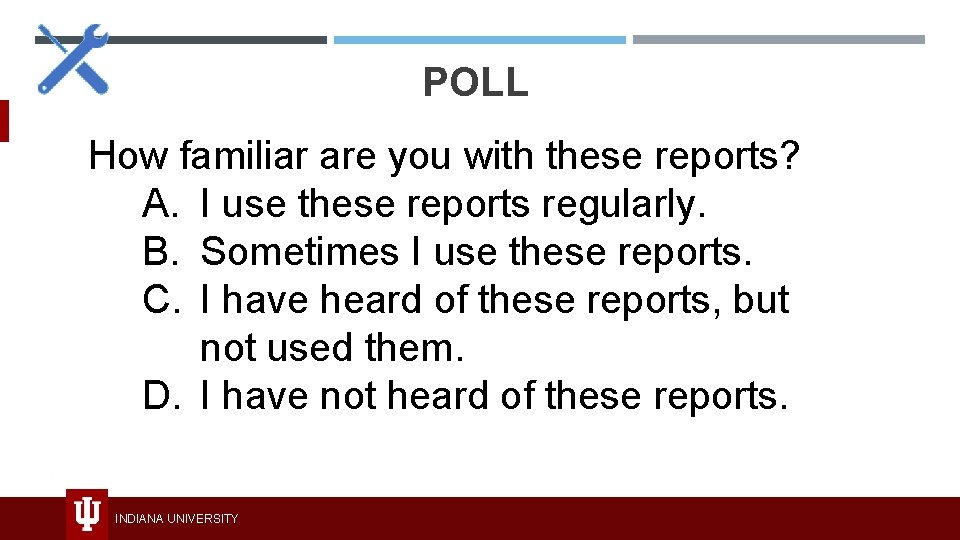 POLL

How familiar are you with these reports?
A. I use these reports regularly.
B. Sometimes I use these reports.
C. I have heard of these reports, but not used them.
D. I have not heard of these reports.

INDIANA UNIVERSITY